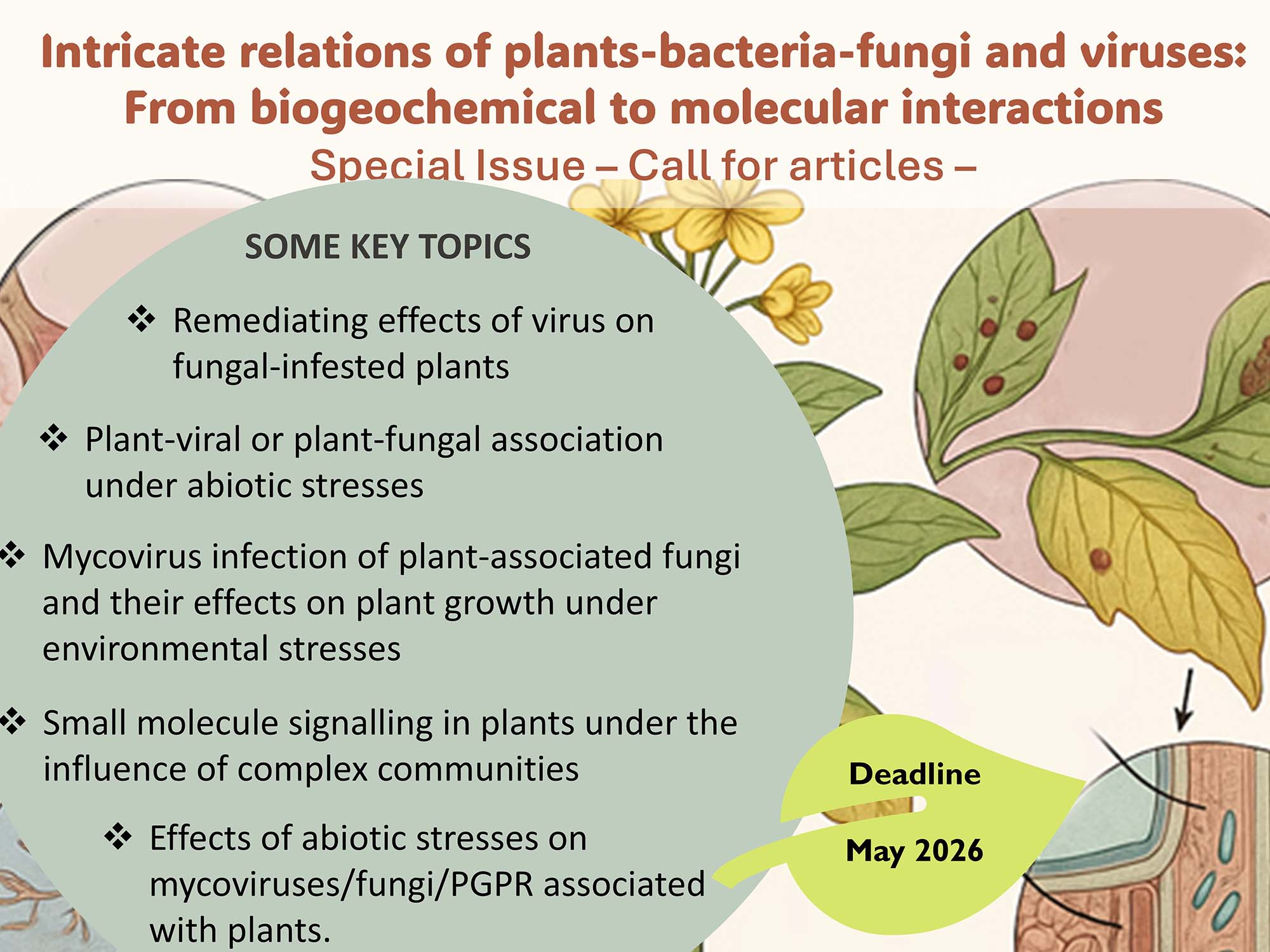 Intricate relations of plants-bacteria-fungi and viruses: From biogeochemical to molecular interactions

Special Issue – Call for articles –

SOME KEY TOPICS

❖ Remediating effects of virus on fungal-infested plants

❖ Plant-viral or plant-fungal association under abiotic stresses

❖ Mycovirus infection of plant-associated fungi and their effects on plant growth under environmental stresses

❖ Small molecule signalling in plants under the influence of complex communities

❖ Effects of abiotic stresses on mycoviruses/fungi/PGPR associated with plants.

Deadline

May 2026